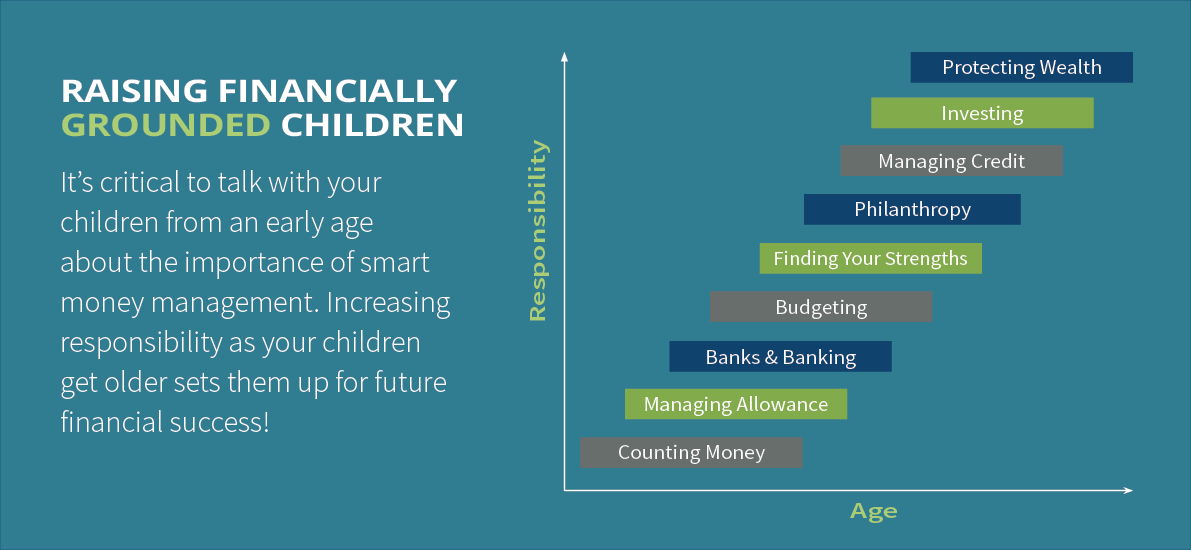 RAISING FINANCIALLY GROUNDED CHILDREN

It's critical to talk with your children from an early age about the importance of smart money management. Increasing responsibility as your children get older sets them up for future financial success!

Responsibility

Protecting Wealth
Investing
Managing Credit
Philanthropy
Finding Your Strengths
Budgeting
Banks & Banking
Managing Allowance
Counting Money

Age